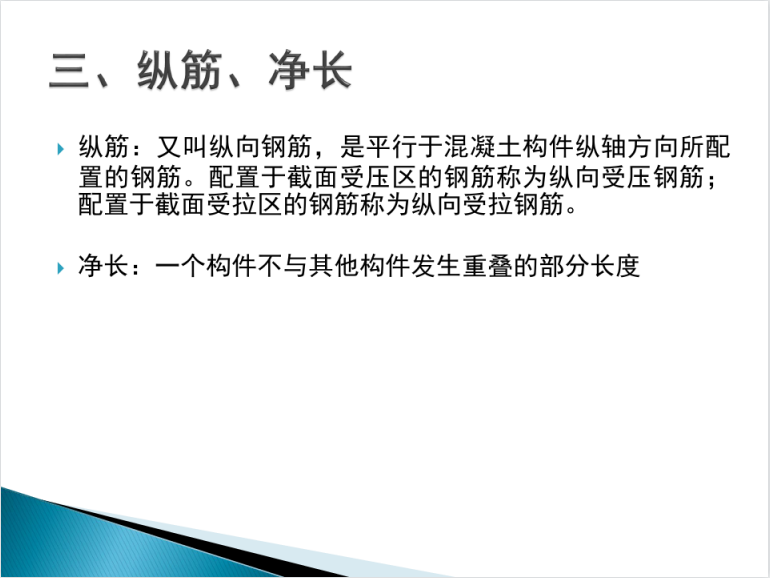 三、纵筋、净长

纵筋：又叫纵向钢筋，是平行于混凝土构件纵轴方向所配置的钢筋。配置于截面受压区的钢筋称为纵向受压钢筋；配置于截面受拉区的钢筋称为纵向受拉钢筋。

净长：一个构件不与其他构件发生重叠的部分长度